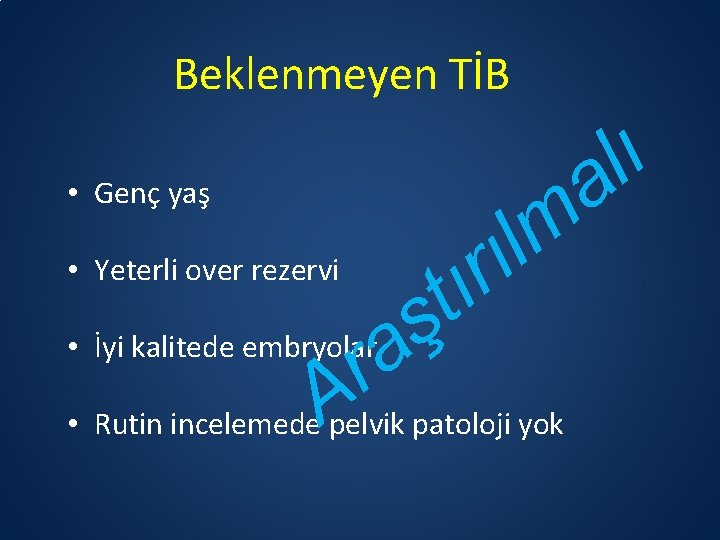 Beklenmeyen TİB

• Genç yaş

• Yeterli over rezervi

• İyi kalitede embryolar

• Rutin incelemede pelvik patoloji yok

Araştırılmalı